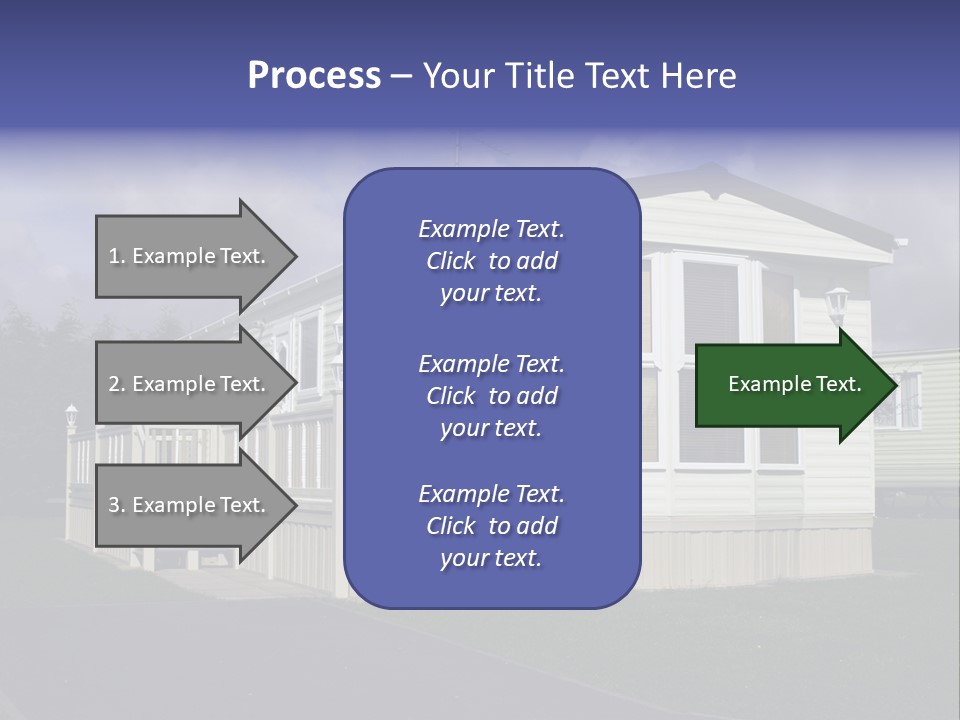 Process – Your Title Text Here

1. Example Text.

2. Example Text.

3. Example Text.

Example Text. Click to add your text.

Example Text. Click to add your text.

Example Text. Click to add your text.

Example Text.